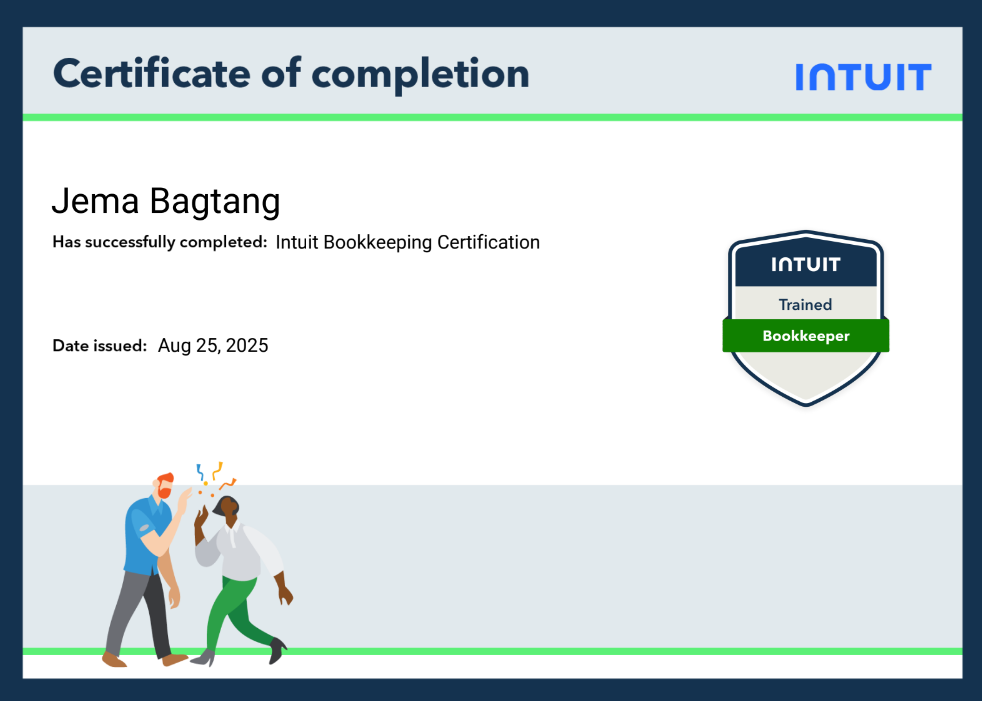 Certificate of completion

INTUIT

Jema Bagtang

Has successfully completed: Intuit Bookkeeping Certification

Date issued: Aug 25, 2025

INTUIT
Trained
Bookkeeper